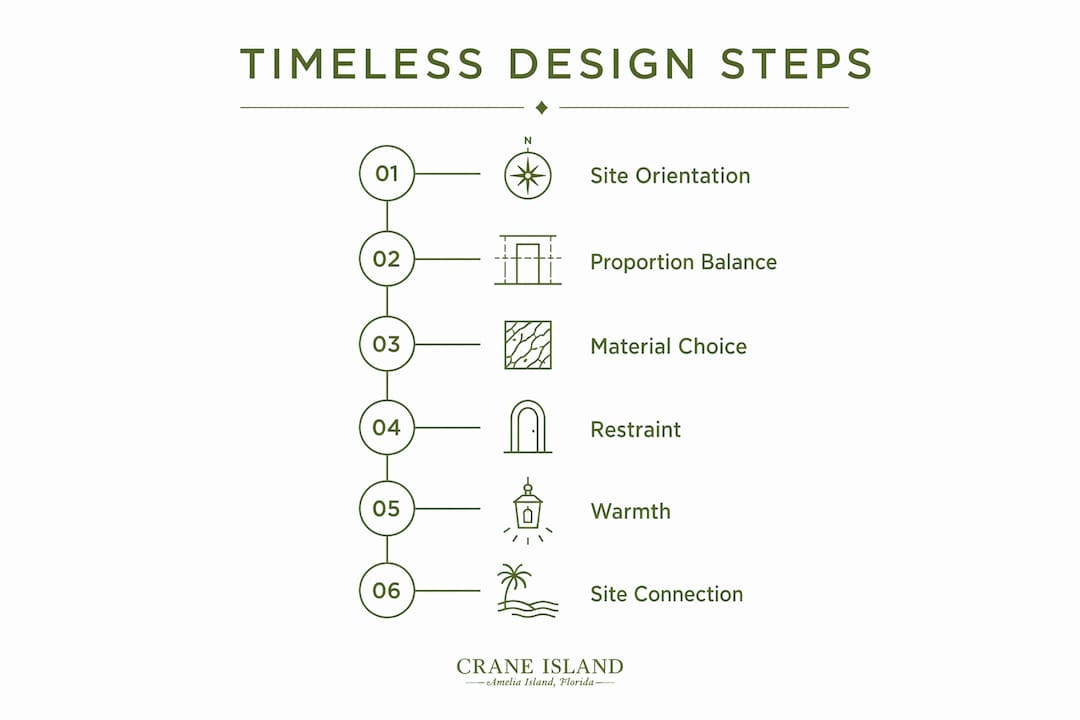 TIMELESS DESIGN STEPS

01 N Site Orientation

02 Proportion Balance

03 Material Choice

04 Restraint

05 Warmth

06 Site Connection

CRANE ISLAND
Amelia Island, Florida